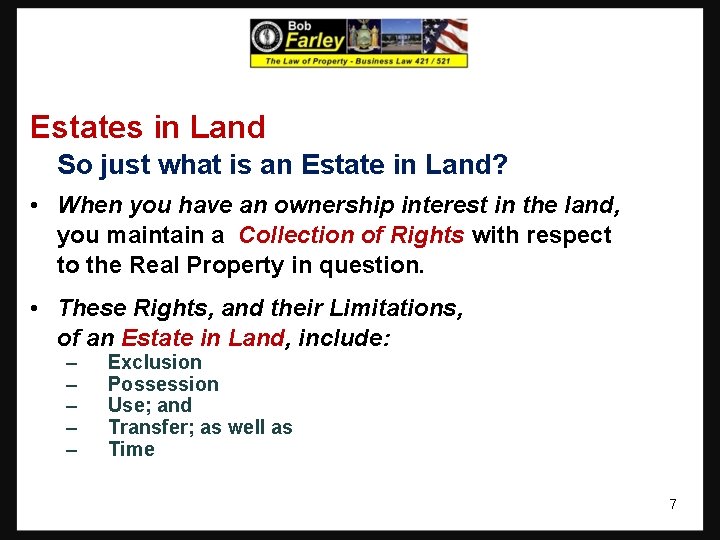 Bob
Farley
The Law of Property - Business Law 421 / 521

Estates in Land

So just what is an Estate in Land?

• When you have an ownership interest in the land, you maintain a Collection of Rights with respect to the Real Property in question.

• These Rights, and their Limitations, of an Estate in Land, include:
– Exclusion
– Possession
– Use; and
– Transfer; as well as
– Time

7